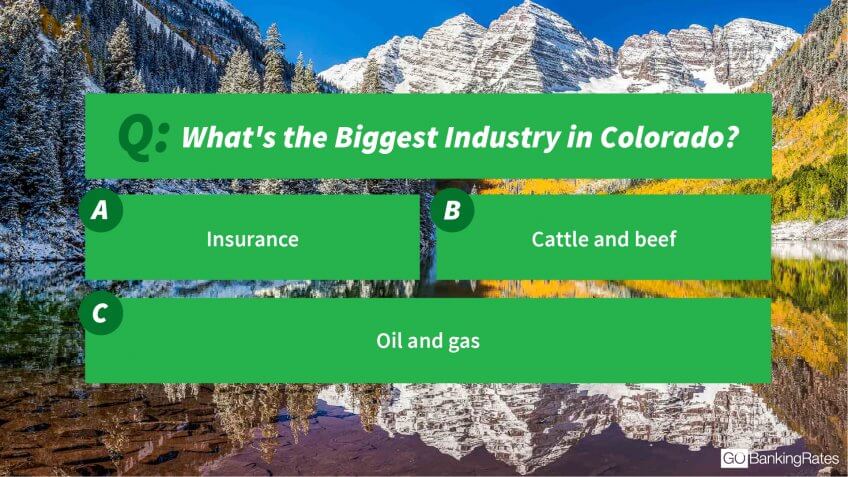 Q: What's the Biggest Industry in Colorado?

A
Insurance

B
Cattle and beef

C
Oil and gas

GOBankingRates